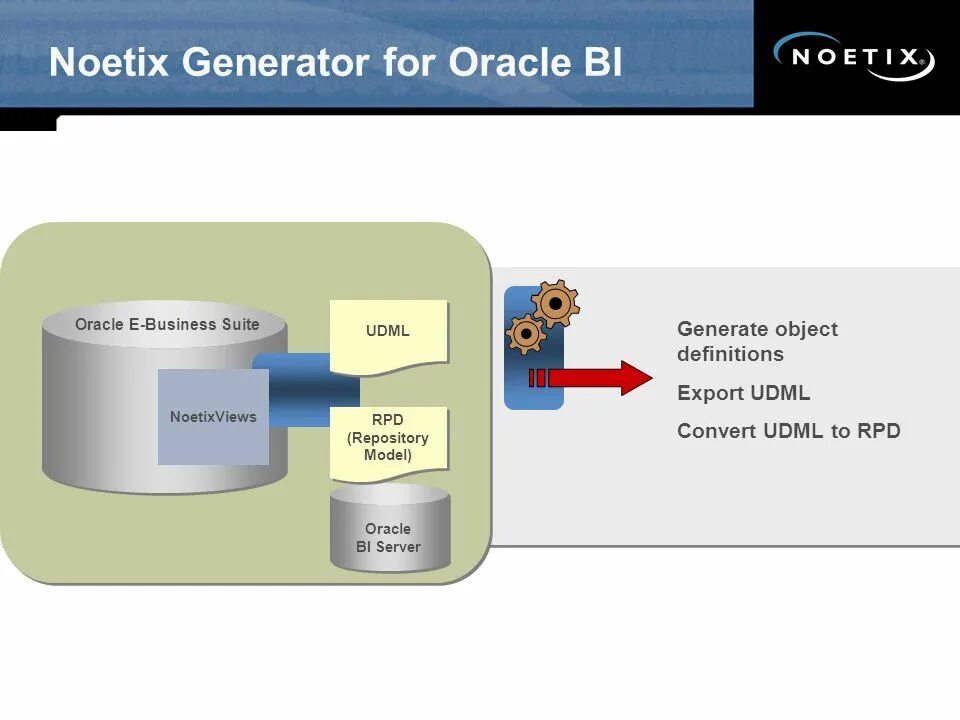 Noetix Generator for Oracle BI

NOETIX

Oracle E-Business Suite

NoetixViews

UDML

RPD (Repository Model)

Oracle BI Server

Generate object definitions

Export UDML

Convert UDML to RPD